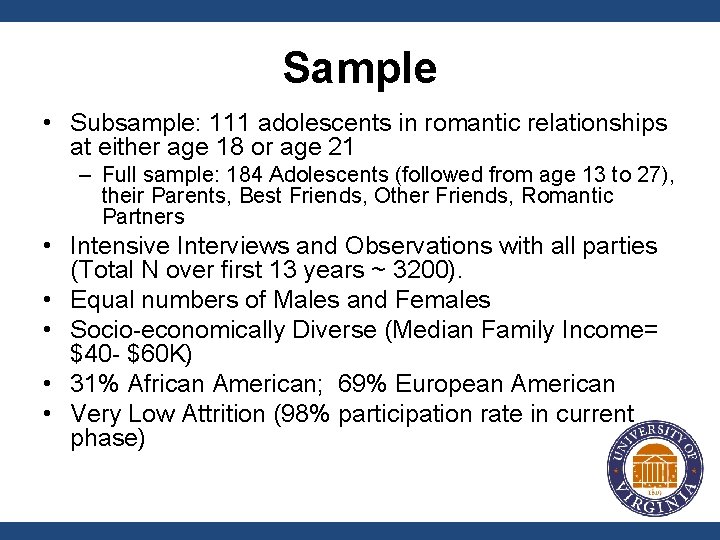 Sample

• Subsample: 111 adolescents in romantic relationships at either age 18 or age 21
– Full sample: 184 Adolescents (followed from age 13 to 27), their Parents, Best Friends, Other Friends, Romantic Partners

• Intensive Interviews and Observations with all parties (Total N over first 13 years ~ 3200).

• Equal numbers of Males and Females

• Socio-economically Diverse (Median Family Income= \$40- \$60K)

• 31% African American; 69% European American

• Very Low Attrition (98% participation rate in current phase)

UNIVERSITY OF VIRGINIA
1819